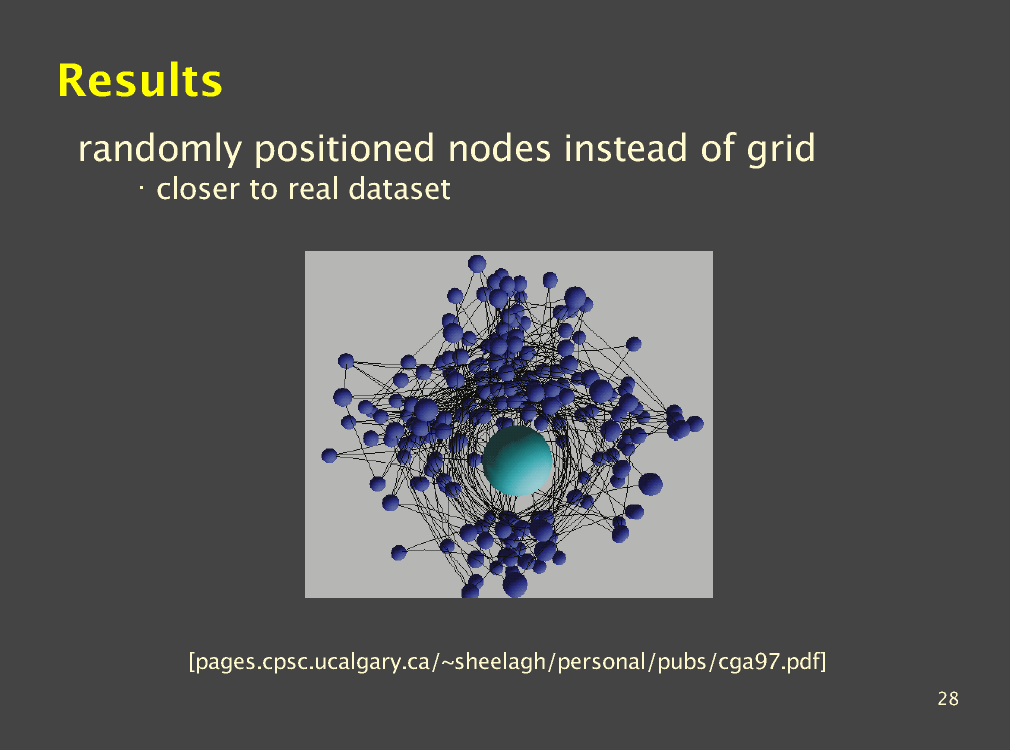 Results

randomly positioned nodes instead of grid

· closer to real dataset

[pages.cpsc.ucalgary.ca/~sheelagh/personal/pubs/cga97.pdf]

28